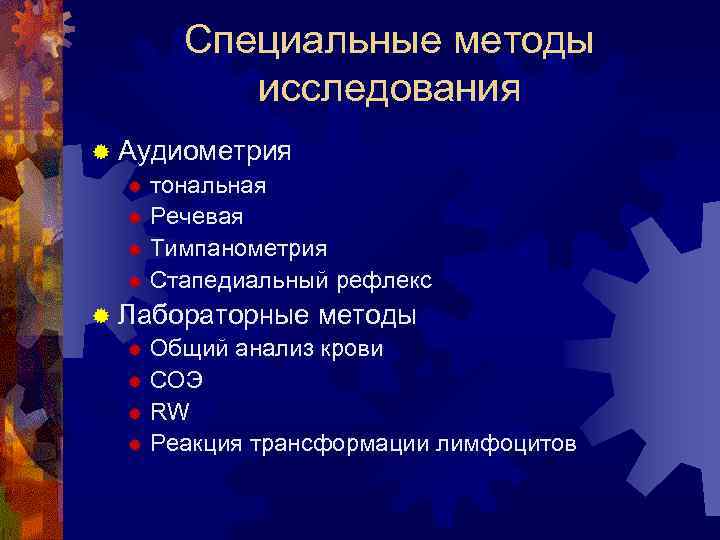 Специальные методы исследования

Аудиометрия

тональная

Речевая

Тимпанометрия

Стапедиальный рефлекс

Лабораторные методы

Общий анализ крови

СОЭ

RW

Реакция трансформации лимфоцитов